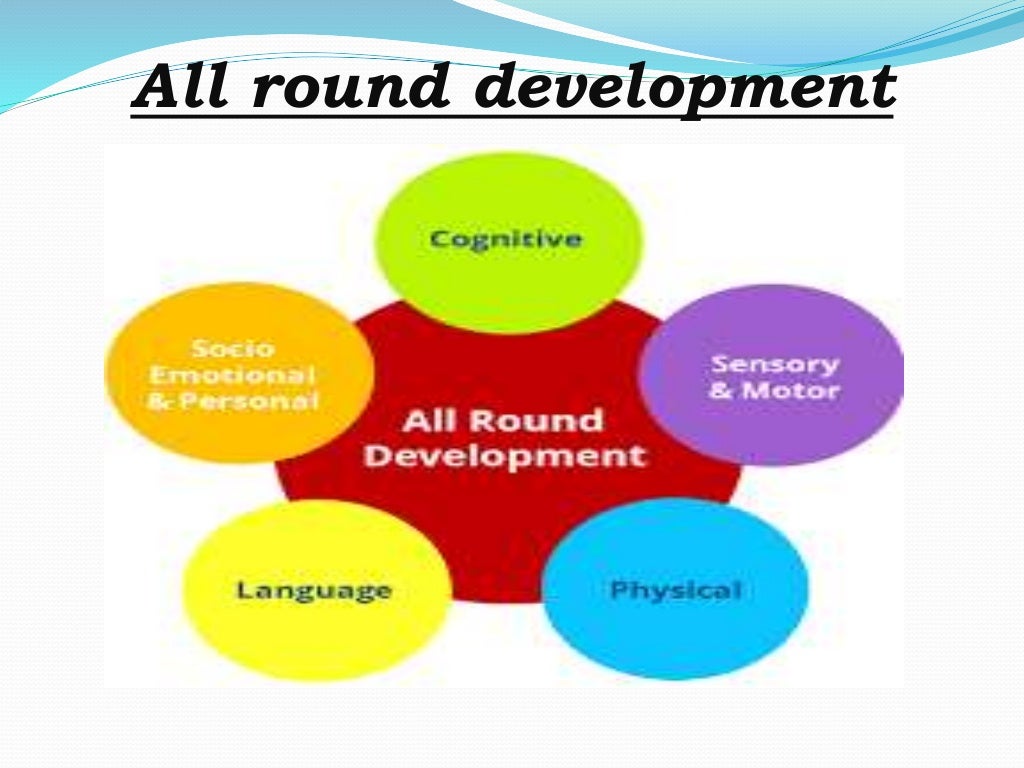 All round development

Cognitive

Socio Emotional & Personal

Sensory & Motor

All Round Development

Language

Physical